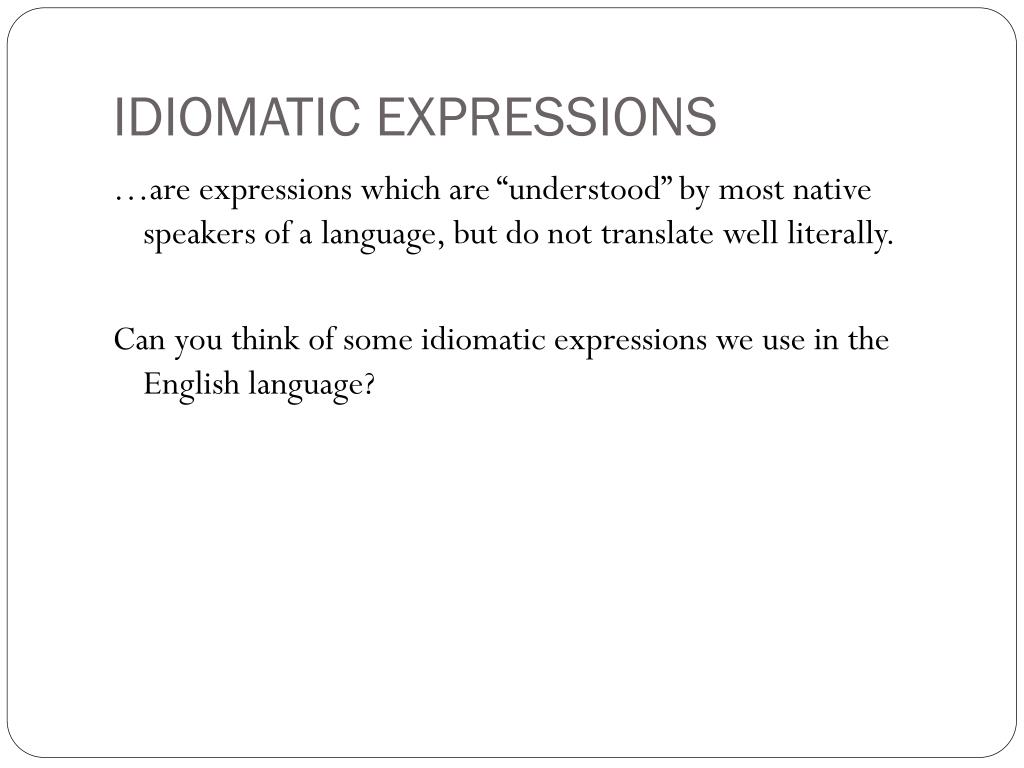 IDIOMATIC EXPRESSIONS

…are expressions which are “understood” by most native speakers of a language, but do not translate well literally.

Can you think of some idiomatic expressions we use in the English language?